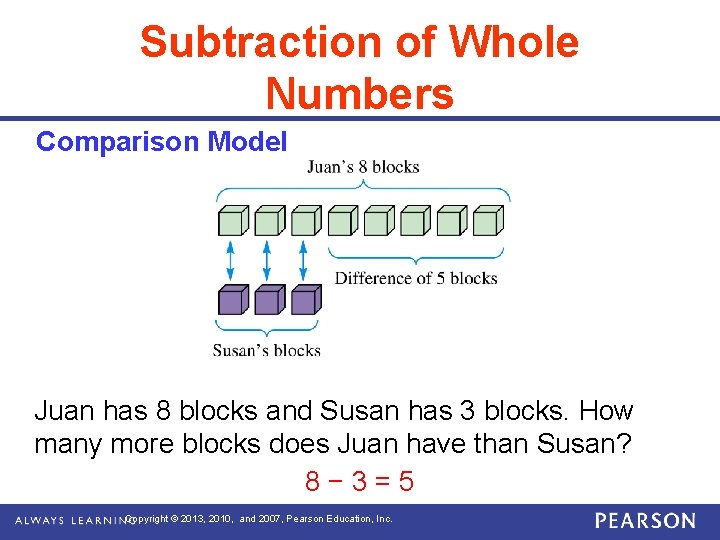 Subtraction of Whole Numbers

Comparison Model

Juan's 8 blocks

Difference of 5 blocks

Susan's blocks

Juan has 8 blocks and Susan has 3 blocks. How many more blocks does Juan have than Susan?

$8 - 3 = 5$

ALWAYS LEARNING Copyright © 2013, 2010, and 2007, Pearson Education, Inc.

PEARSON